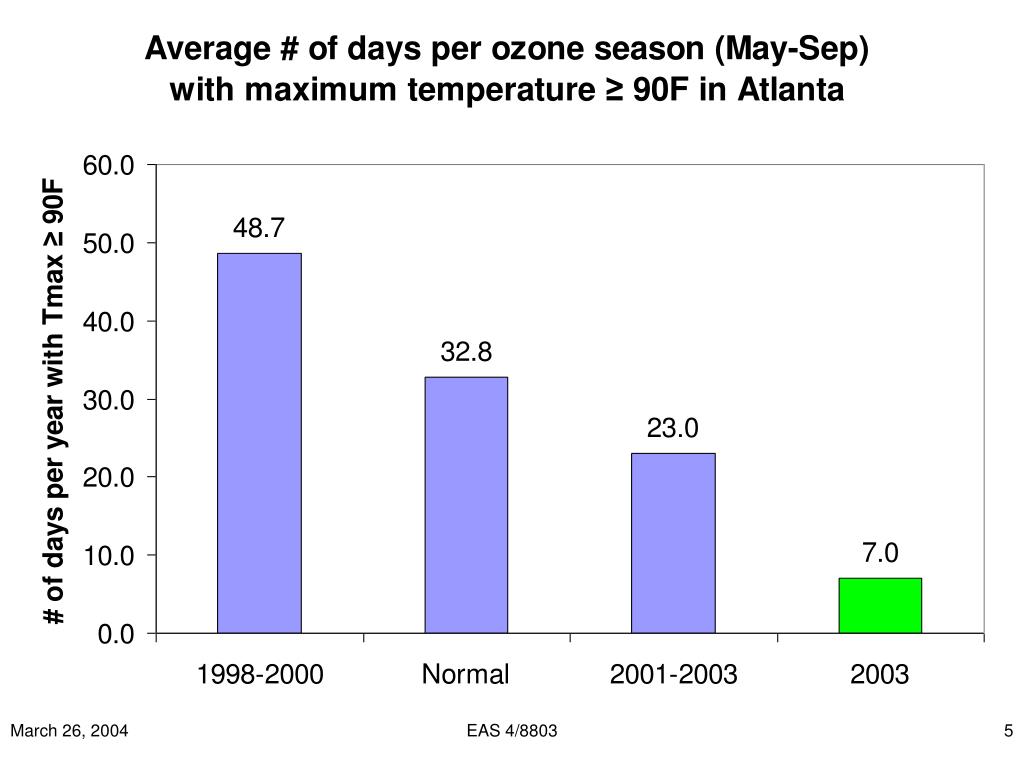 Average # of days per ozone season (May-Sep) with maximum temperature ≥ 90F in Atlanta

# of days per year with Tmax ≥ 90F

60.0
50.0
40.0
30.0
20.0
10.0
0.0

48.7
32.8
23.0
7.0

1998-2000
Normal
2001-2003
2003

March 26, 2004
EAS 4/8803
5